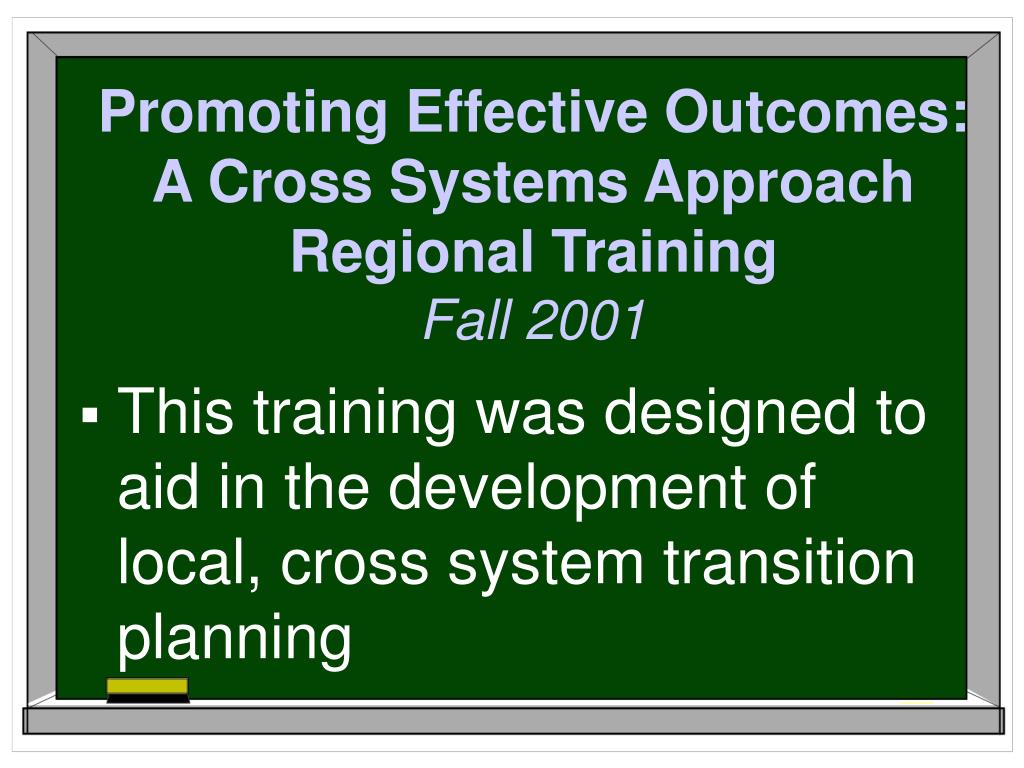 Promoting Effective Outcomes: A Cross Systems Approach Regional Training
Fall 2001

▪ This training was designed to aid in the development of local, cross system transition planning